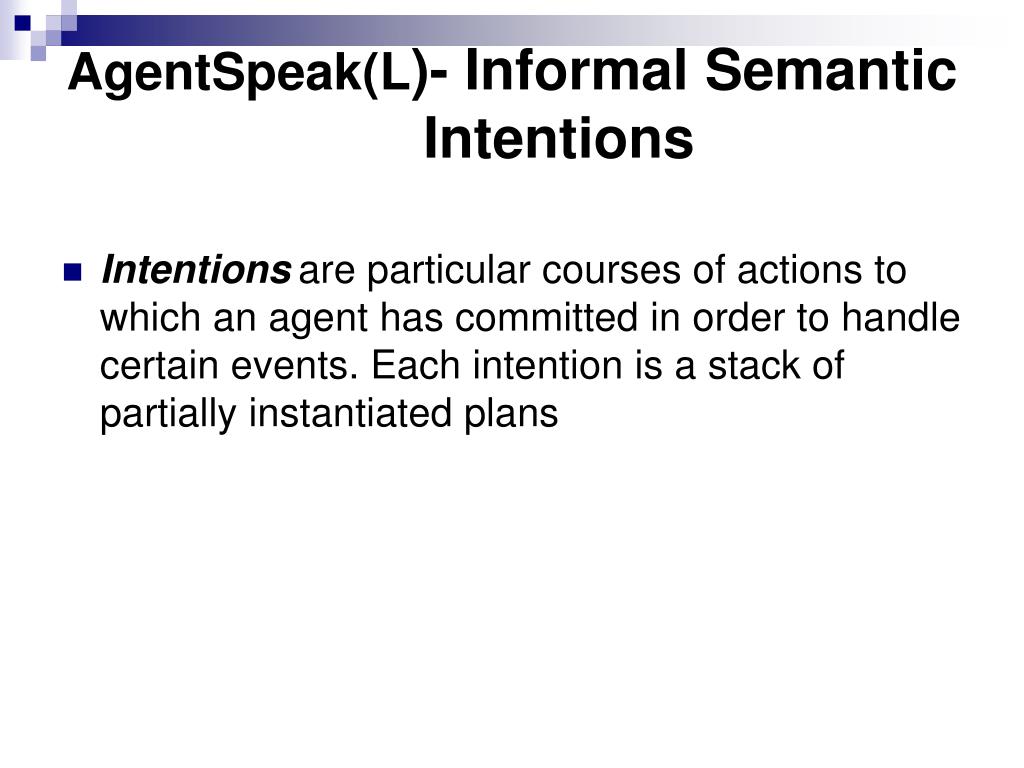 AgentSpeak(L)- Informal Semantic Intentions

Intentions are particular courses of actions to which an agent has committed in order to handle certain events. Each intention is a stack of partially instantiated plans